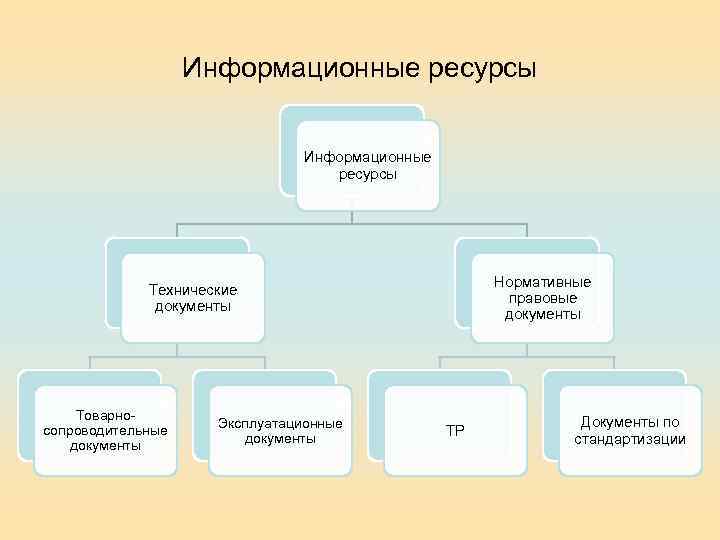 Информационные ресурсы

Информационные ресурсы

Технические документы

Нормативные правовые документы

Товарно-сопроводительные документы

Эксплуатационные документы

ТР

Документы по стандартизации